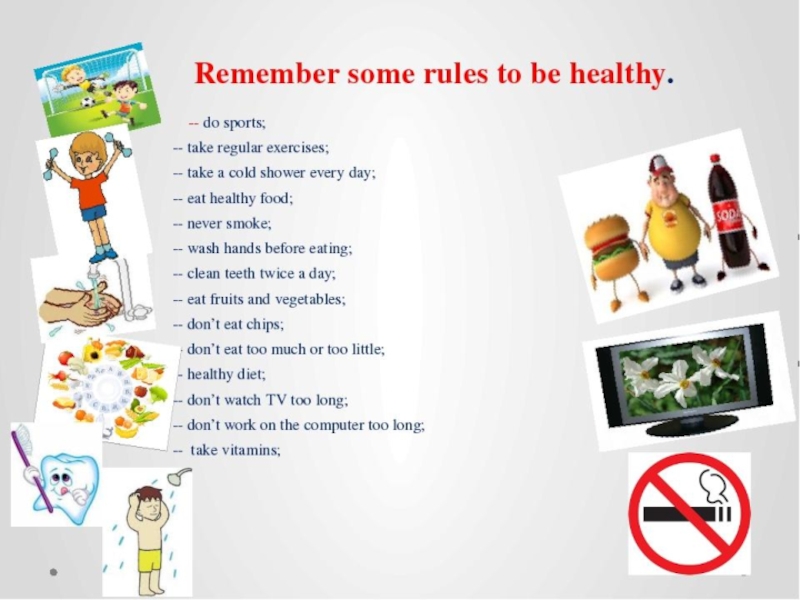 Remember some rules to be healthy.

-- do sports;
-- take regular exercises;
-- take a cold shower every day;
-- eat healthy food;
-- never smoke;
-- wash hands before eating;
-- clean teeth twice a day;
-- eat fruits and vegetables;
-- don't eat chips;
- don't eat too much or too little;
- healthy diet;
-- don't watch TV too long;
-- don't work on the computer too long;
-- take vitamins;

SODA